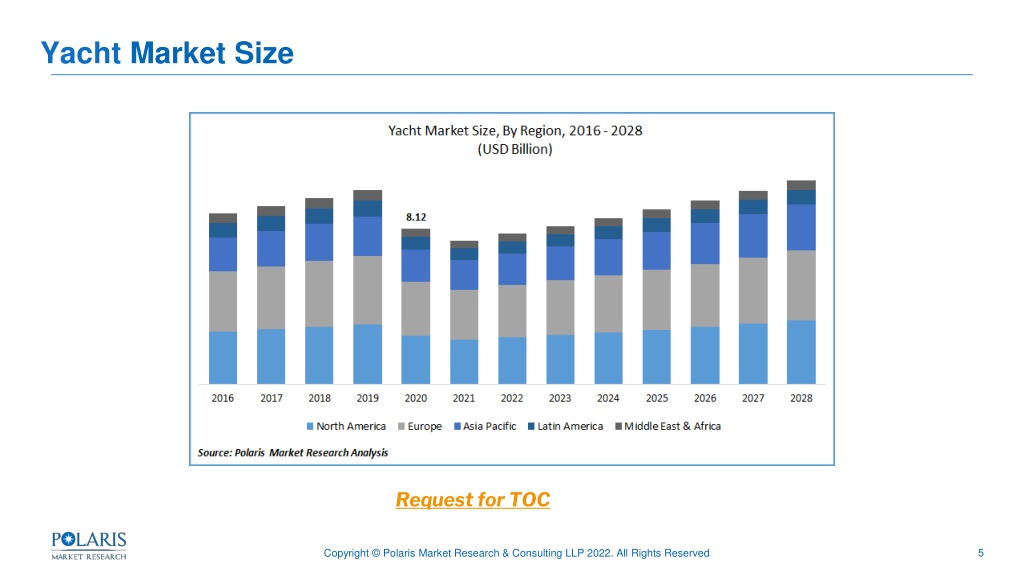 Yacht Market Size

Yacht Market Size, By Region, 2016 - 2028
(USD Billion)

8.12

2016 2017 2018 2019 2020 2021 2022 2023 2024 2025 2026 2027 2028

North America Europe Asia Pacific Latin America Middle East & Africa

Source: Polaris Market Research Analysis

Request for TOC

POLARIS
MARKET RESEARCH

Copyright © Polaris Market Research & Consulting LLP 2022. All Rights Reserved

5